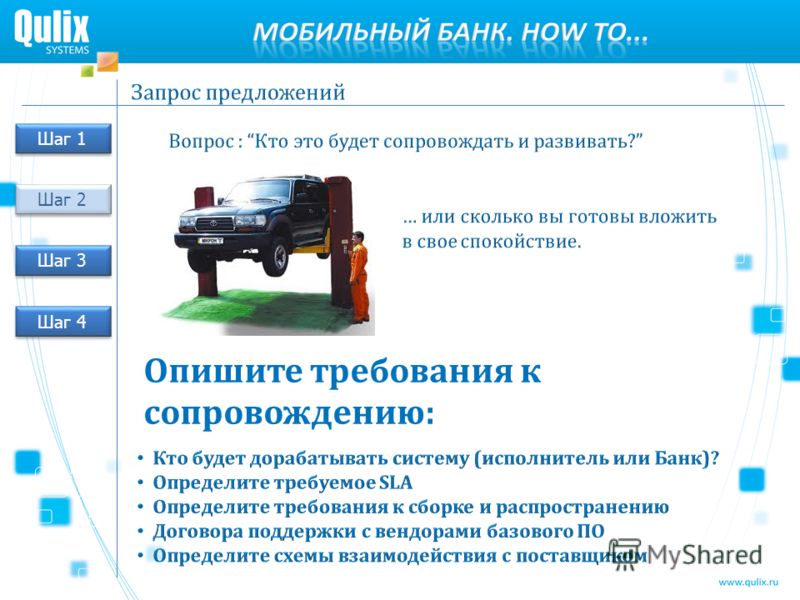 Qulix SYSTEMS

МОБИЛЬНЫЙ БАНК. HOW TO...

Запрос предложений

Шаг 1

Шаг 2

Шаг 3

Шаг 4

Вопрос : “Кто это будет сопровождать и развивать?”

… или сколько вы готовы вложить в свое спокойствие.

Опишите требования к сопровождению:

• Кто будет дорабатывать систему (исполнитель или Банк)?
• Определите требуемое SLA
• Определите требования к сборке и распространению
• Договора поддержки с вендорами базового ПО
• Определите схемы взаимодействия с поставщиком

MyShared

www.qulix.ru